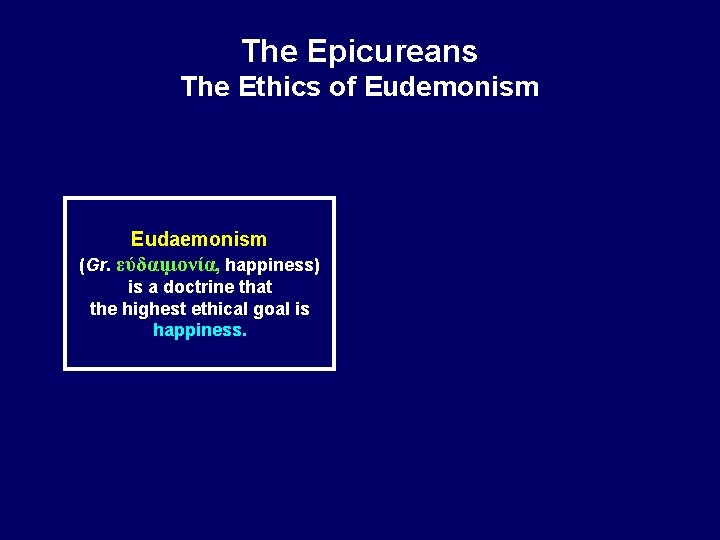 The Epicureans
The Ethics of Eudemonism

Eudaemonism
(Gr. εὐδαιμονία, happiness) is a doctrine that the highest ethical goal is happiness.